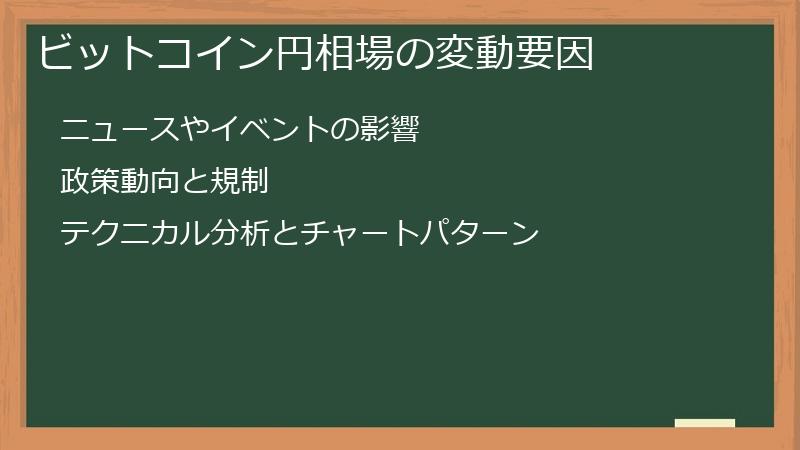 ビットコイン円相場の変動要因

ニュースやイベントの影響

政策動向と規制

テクニカル分析とチャートパターン